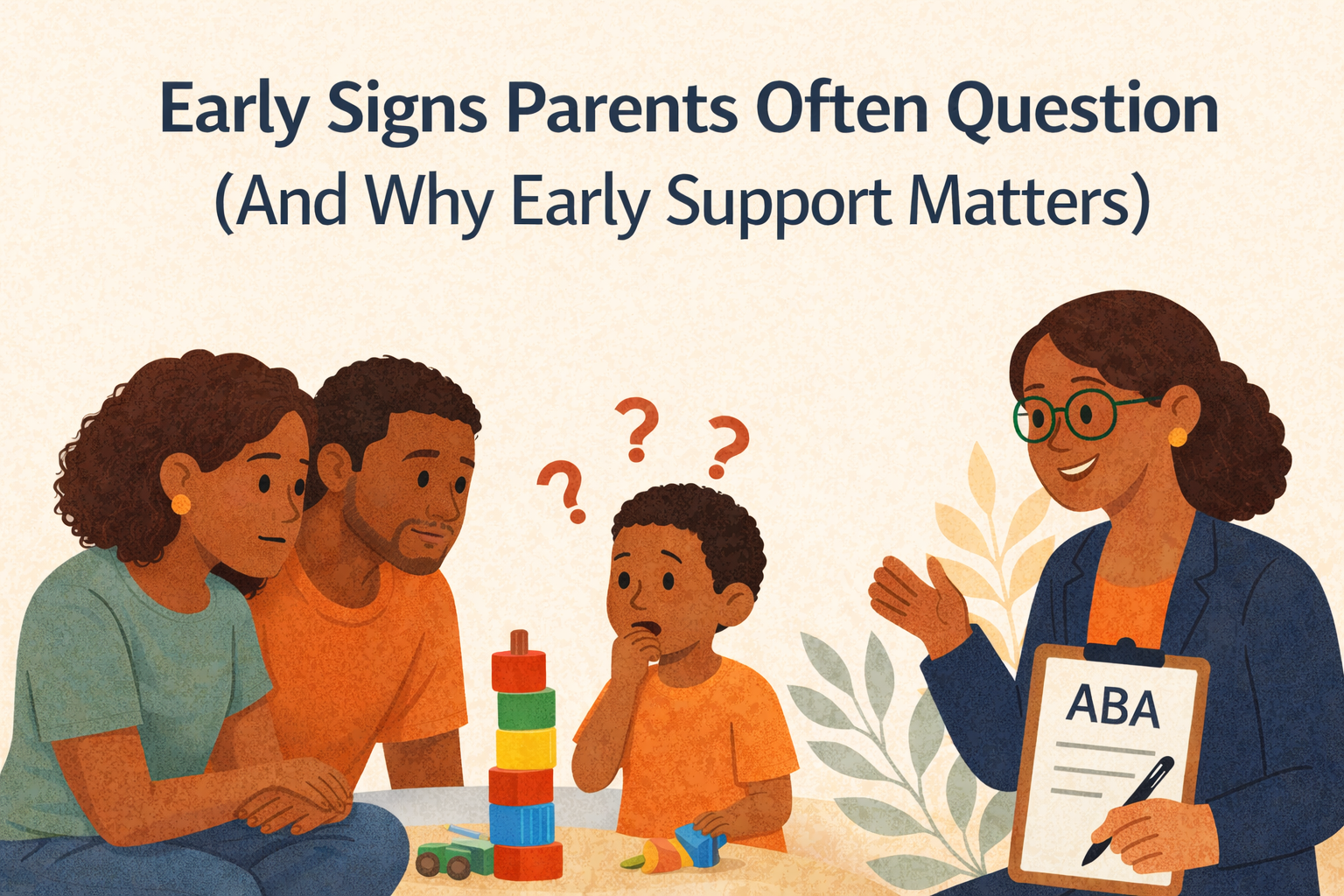 Early Signs Parents Often Question
(And Why Early Support Matters)

? ? ?

ABA